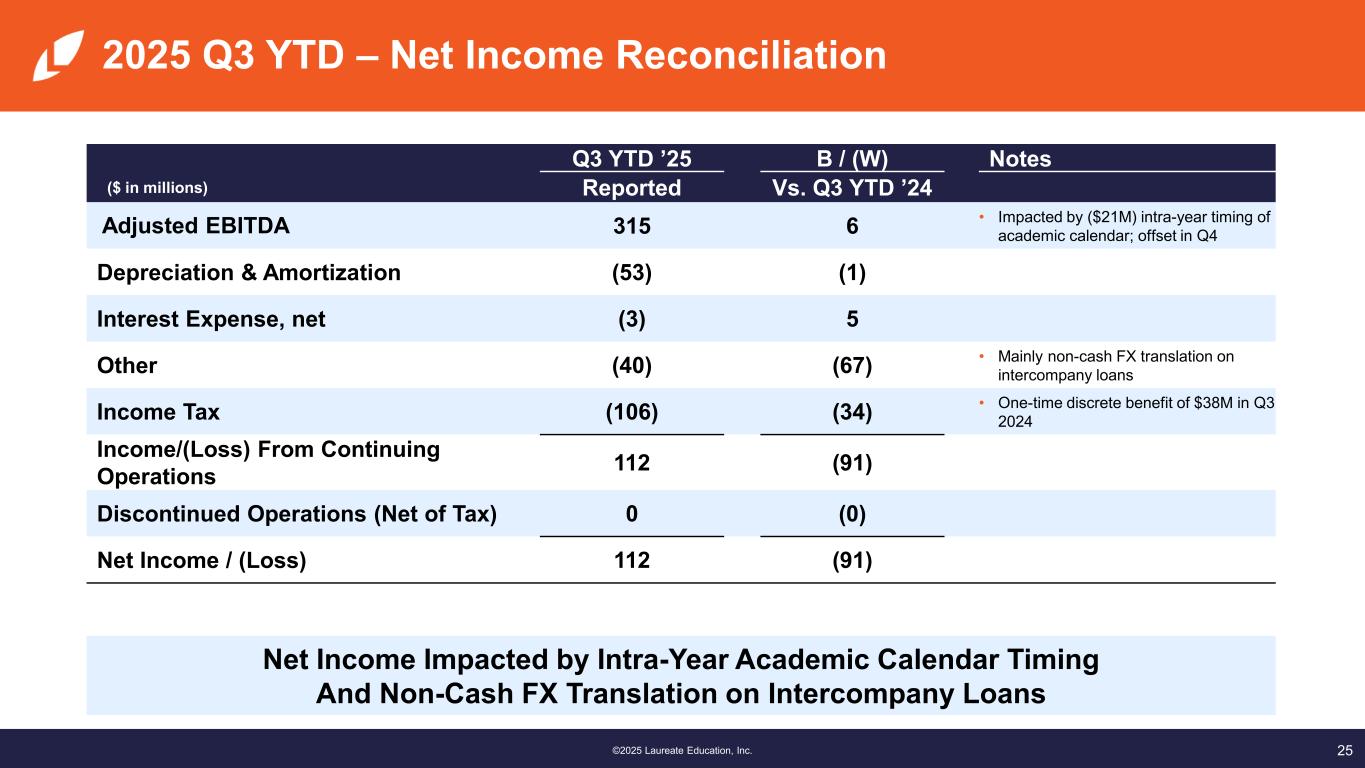 2025 Q3 YTD – Net Income Reconciliation

| ($ in millions) | Q3 YTD ’25 Reported | B / (W) Vs. Q3 YTD ’24 | Notes |
|---|---|---|---|
| Adjusted EBITDA | 315 | 6 | • Impacted by ($21M) intra-year timing of academic calendar; offset in Q4 |
| Depreciation & Amortization | (53) | (1) | |
| Interest Expense, net | (3) | 5 | |
| Other | (40) | (67) | • Mainly non-cash FX translation on intercompany loans |
| Income Tax | (106) | (34) | • One-time discrete benefit of $38M in Q3 2024 |
| Income/(Loss) From Continuing Operations | 112 | (91) | |
| Discontinued Operations (Net of Tax) | 0 | (0) | |
| Net Income / (Loss) | 112 | (91) | |

Net Income Impacted by Intra-Year Academic Calendar Timing And Non-Cash FX Translation on Intercompany Loans

©2025 Laureate Education, Inc.

25